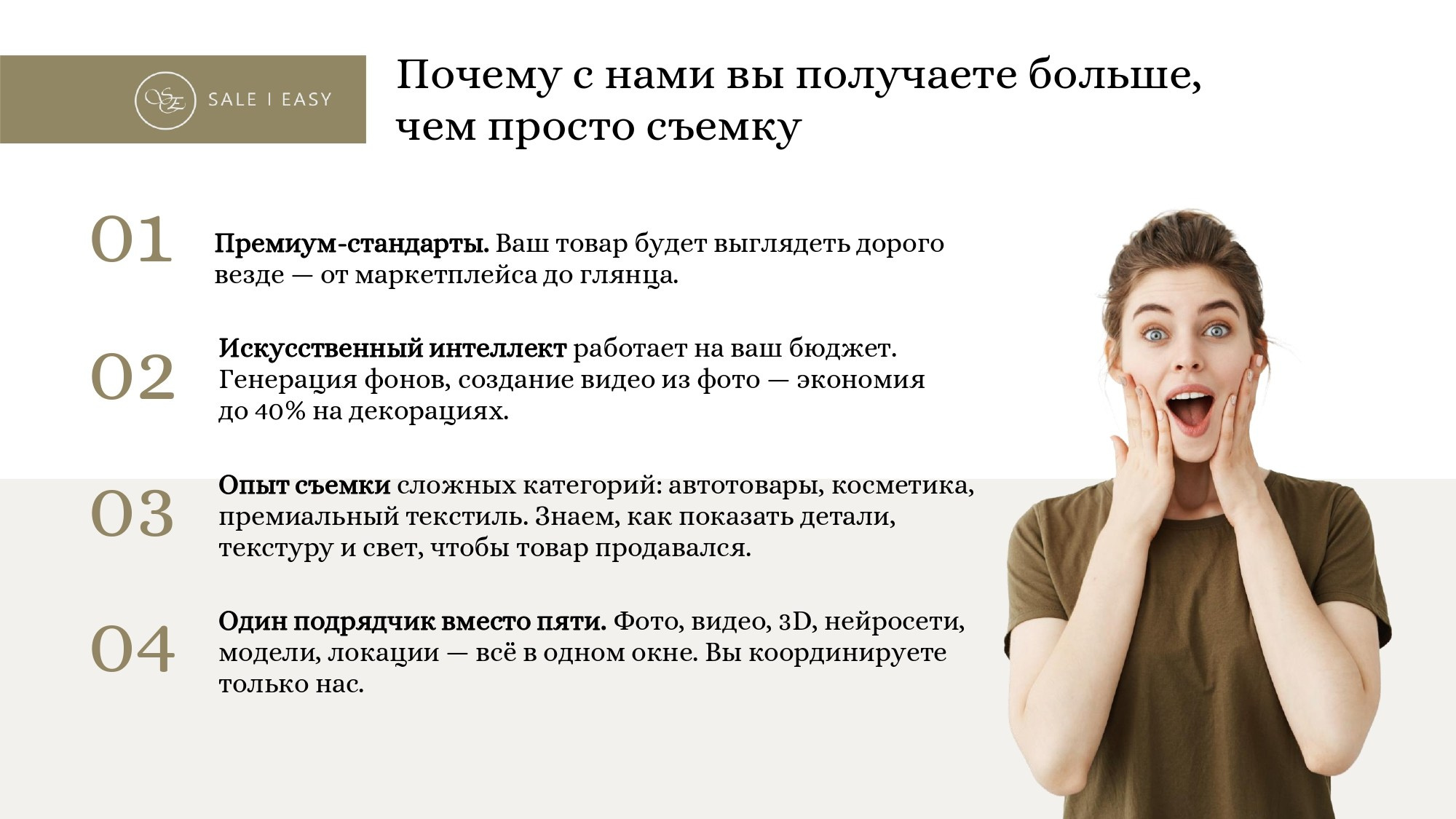 SE SALE I EASY

Почему с нами вы получаете больше, чем просто съемку

01 Премиум-стандарты. Ваш товар будет выглядеть дорого везде — от маркетплейса до глянца.

02 Искусственный интеллект работает на ваш бюджет. Генерация фонов, создание видео из фото — экономия до 40% на декорациях.

03 Опыт съемки сложных категорий: автотовары, косметика, премиальный текстиль. Знаем, как показать детали, текстуру и свет, чтобы товар продавался.

04 Один подрядчик вместо пяти. Фото, видео, 3D, нейросети, модели, локации — всё в одном окне. Вы координируете только нас.